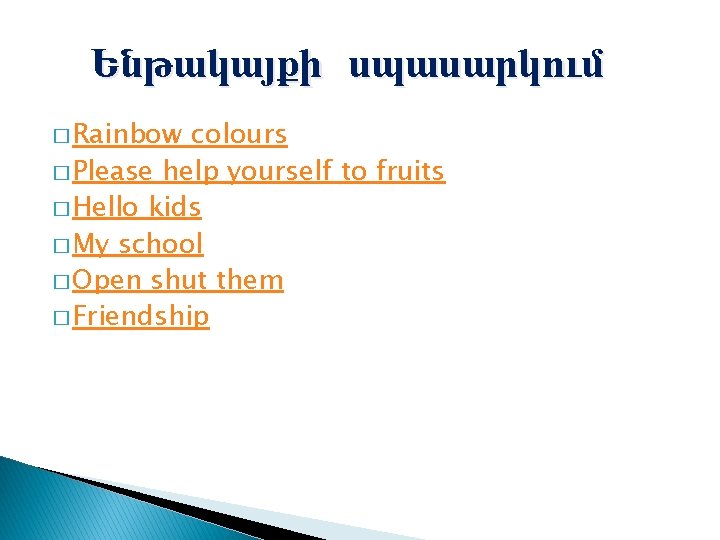 Ենթակայքի սպասարկում

□ Rainbow colours
□ Please help yourself to fruits
□ Hello kids
□ My school
□ Open shut them
□ Friendship